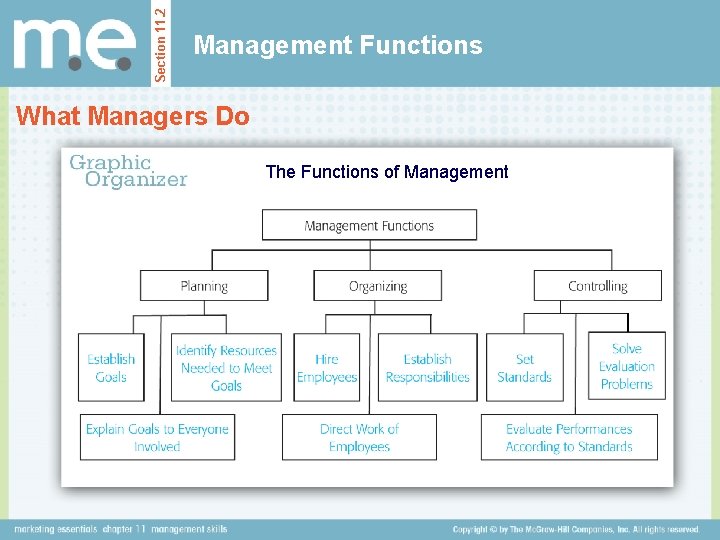 m.e.

Section 11.2

Management Functions

What Managers Do

Graphic Organizer

The Functions of Management

Management Functions

Planning

Organizing

Controlling

Establish Goals

Identify Resources Needed to Meet Goals

Explain Goals to Everyone Involved

Hire Employees

Establish Responsibilities

Direct Work of Employees

Set Standards

Solve Evaluation Problems

Evaluate Performances According to Standards

marketing essentials chapter 11 management skills

Copyright © by The McGraw-Hill Companies, Inc. All rights reserved.